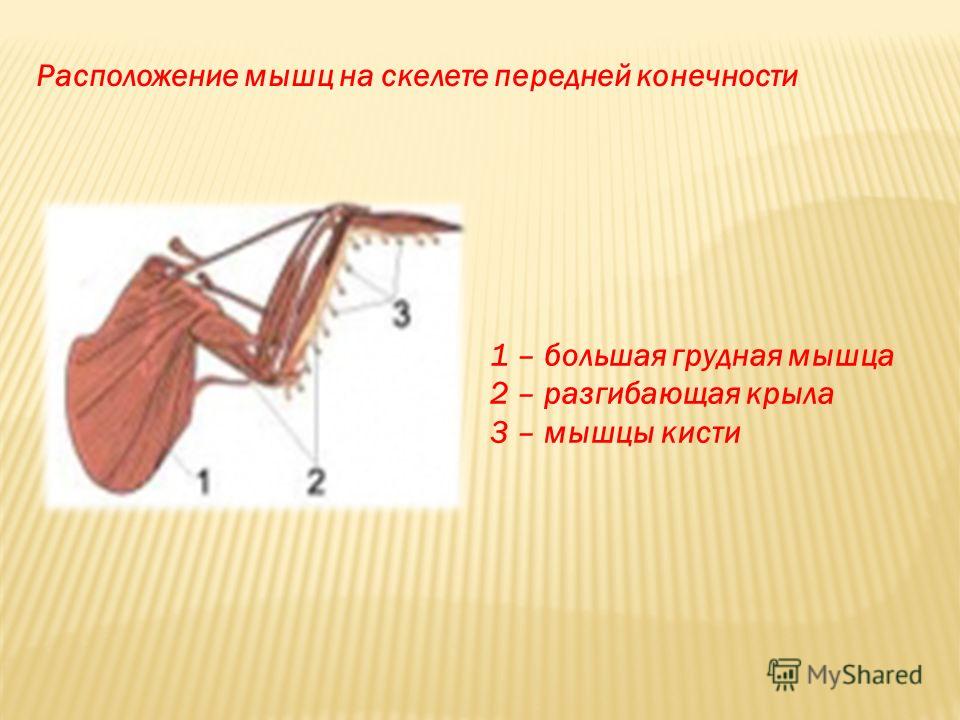 Расположение мышц на скелете передней конечности

3

1

2

1 – большая грудная мышца
2 – разгибающая крыла
3 – мышцы кисти

MyShared